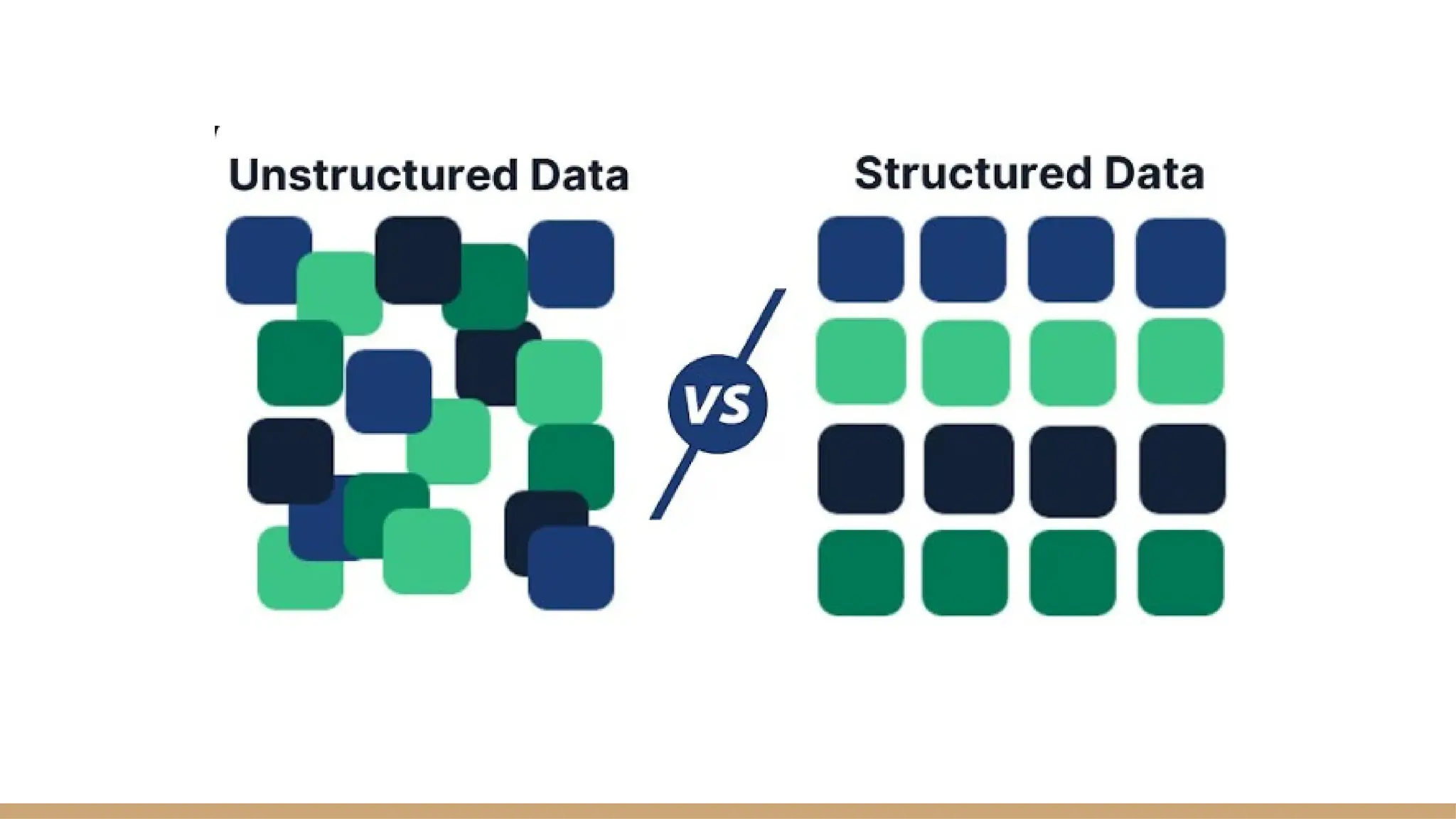 Unstructured Data

VS

Structured Data